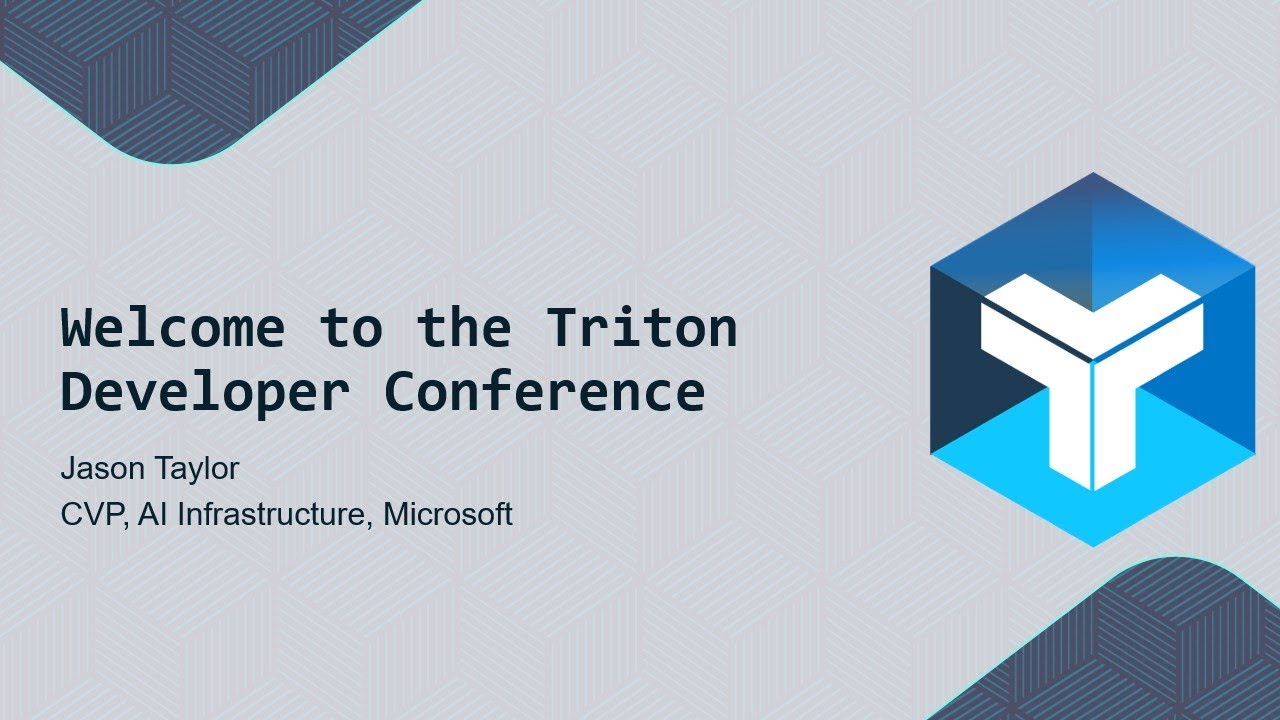 Welcome to the Triton Developer Conference

Jason Taylor
CVP, AI Infrastructure, Microsoft